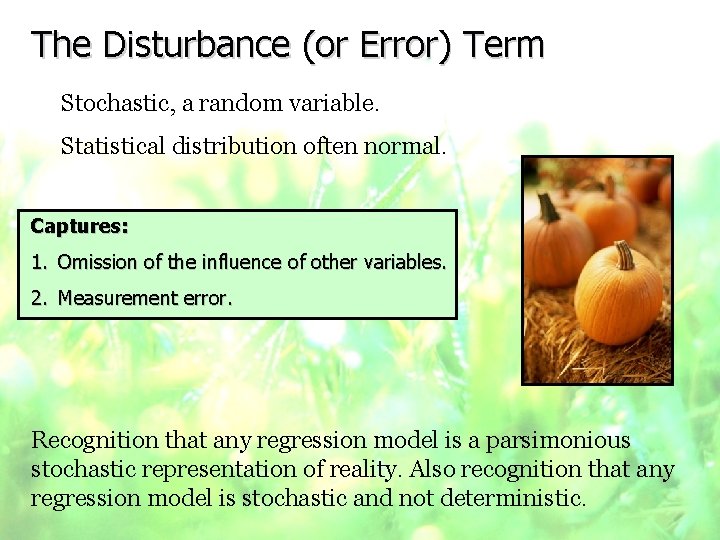 The Disturbance (or Error) Term

Stochastic, a random variable.

Statistical distribution often normal.

Captures:

1. Omission of the influence of other variables.

2. Measurement error.

Recognition that any regression model is a parsimonious stochastic representation of reality. Also recognition that any regression model is stochastic and not deterministic.